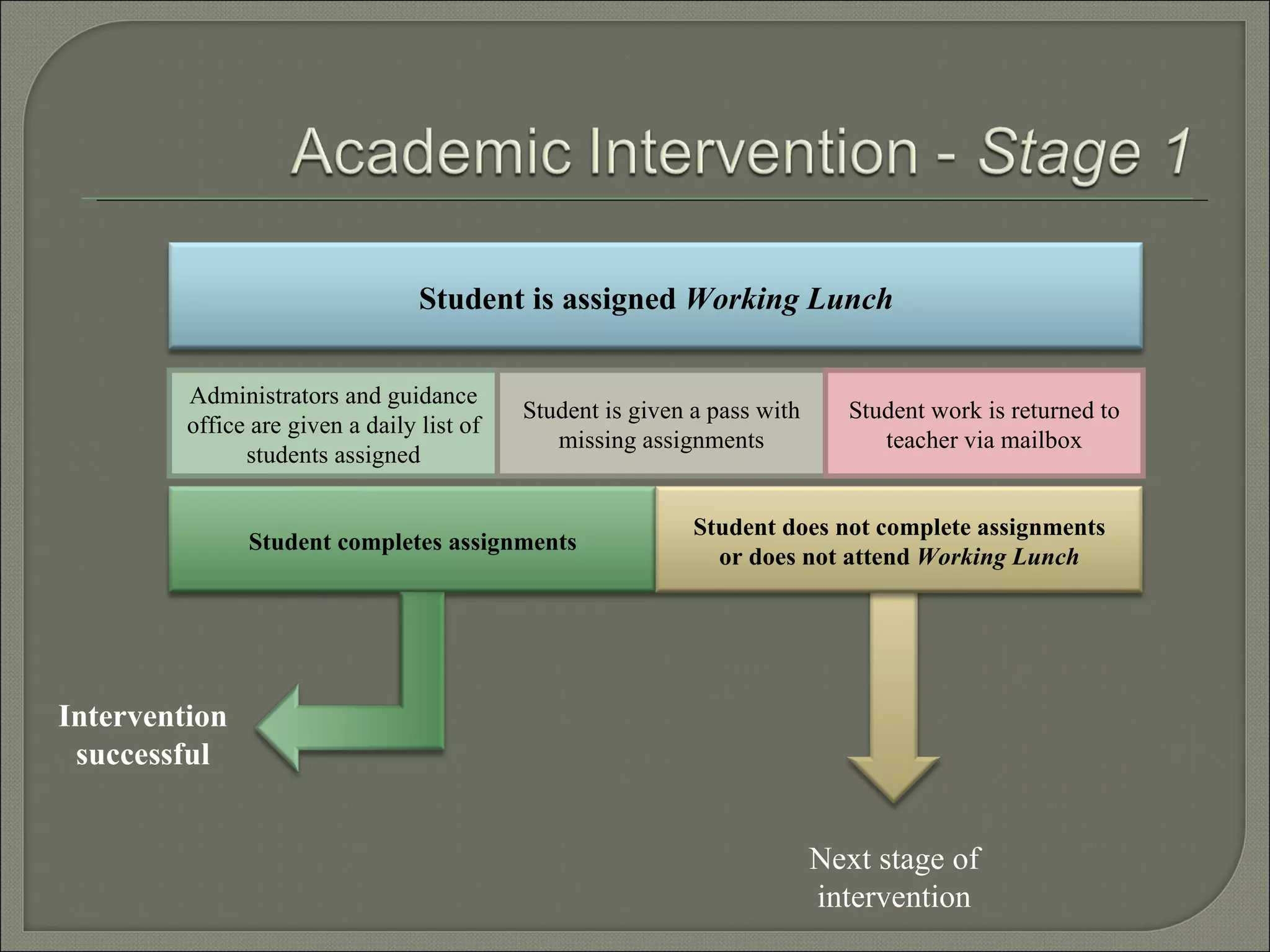 Academic Intervention - Stage 1

Student is assigned Working Lunch

Administrators and guidance office are given a daily list of students assigned

Student is given a pass with missing assignments

Student work is returned to teacher via mailbox

Student completes assignments

Student does not complete assignments or does not attend Working Lunch

Intervention successful

Next stage of intervention